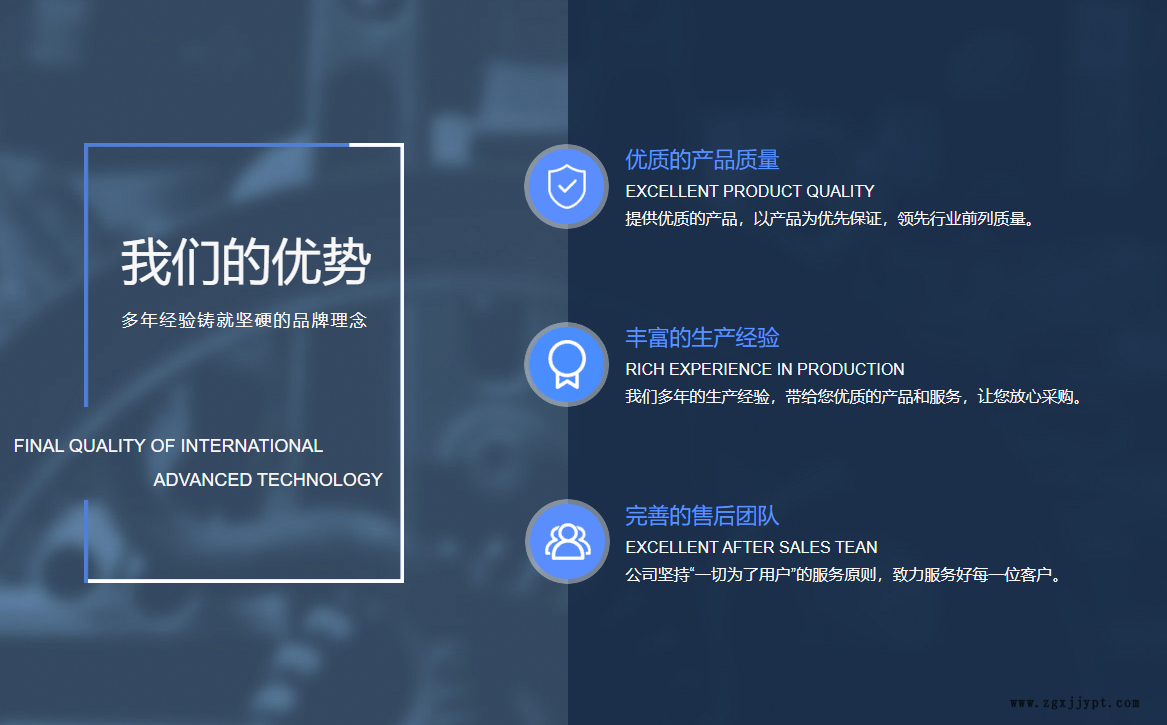 我们的优势

多年经验铸就坚硬的品牌理念

FINAL QUALITY OF INTERNATIONAL ADVANCED TECHNOLOGY

优质的产品质量

EXCELLENT PRODUCT QUALITY

提供优质的产品，以产品为优先保证，领先行业前列质量。

丰富的生产经验

RICH EXPERIENCE IN PRODUCTION

我们多年的生产经验，带给您优质的产品和服务，让您放心采购。

完善的售后团队

EXCELLENT AFTER SALES TEAN

公司坚持“一切为了用户”的服务原则，致力服务好每一位客户。

www.zgxjjypt.com